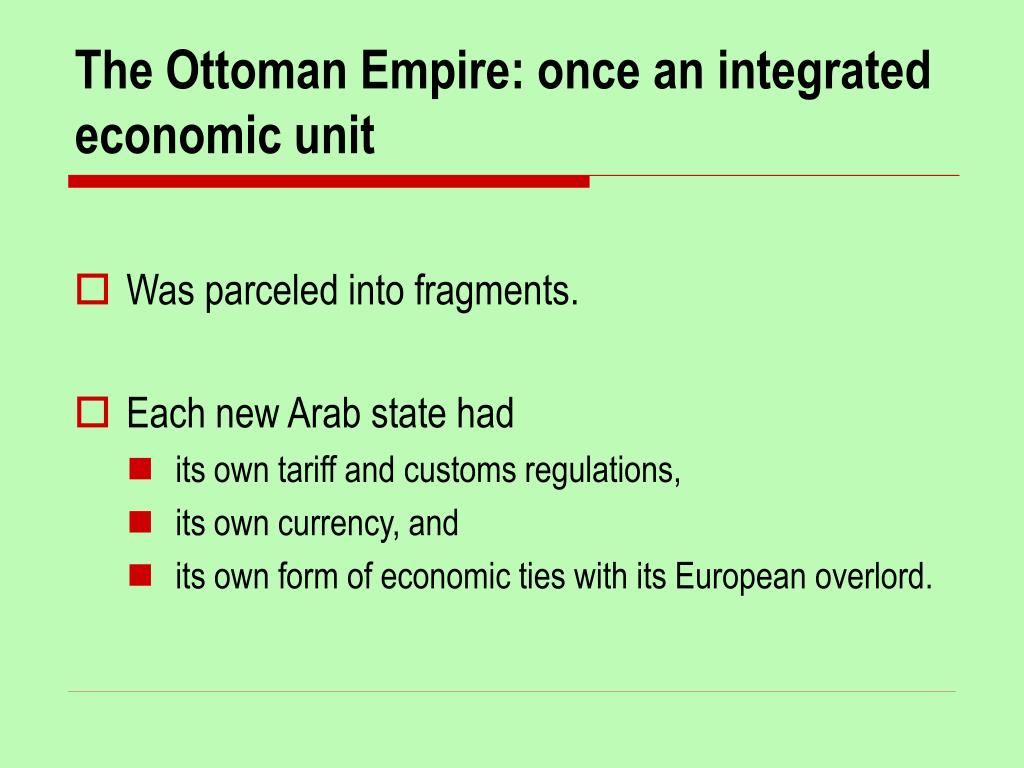 The Ottoman Empire: once an integrated economic unit

Was parceled into fragments.

Each new Arab state had
its own tariff and customs regulations,
its own currency, and
its own form of economic ties with its European overlord.